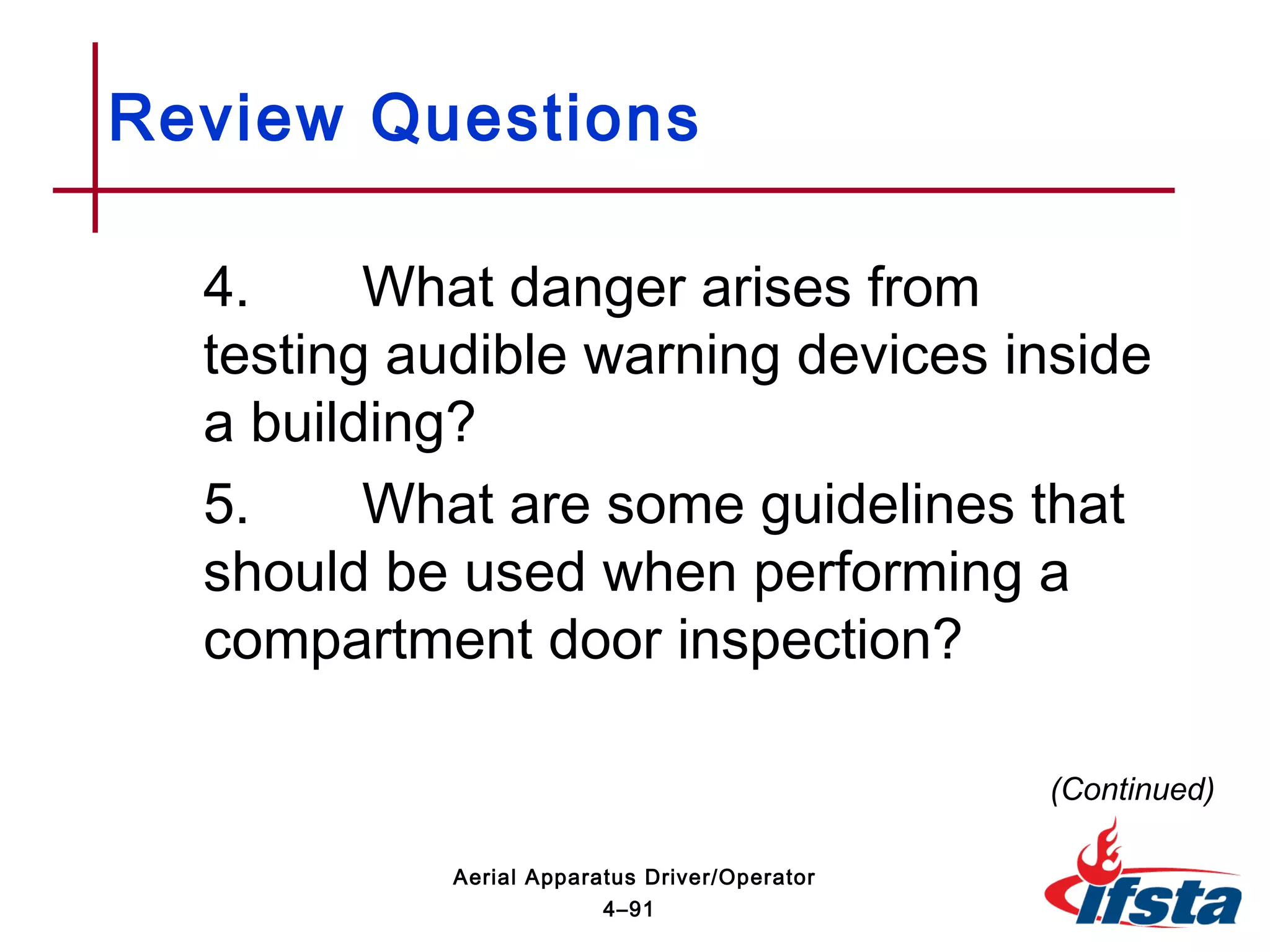 Review Questions

4. What danger arises from testing audible warning devices inside a building?

5. What are some guidelines that should be used when performing a compartment door inspection?

(Continued)

Aerial Apparatus Driver/Operator
4–91

ifsta